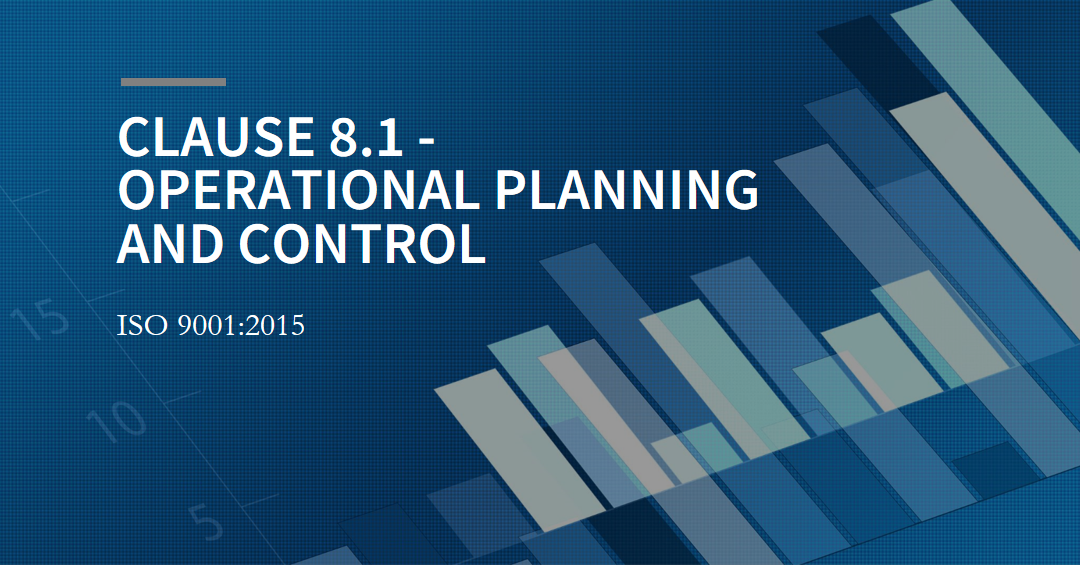 CLAUSE 8.1 - OPERATIONAL PLANNING AND CONTROL

ISO 9001:2015

15

10

5